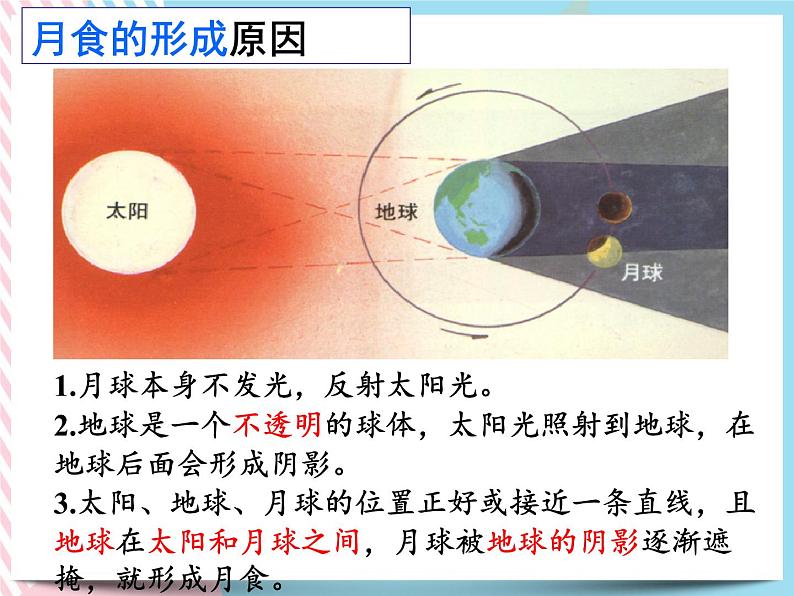 月食的形成原因

太阳

地球

月球

1.月球本身不发光，反射太阳光。

2.地球是一个不透明的球体，太阳光照射到地球，在地球后面会形成阴影。

3.太阳、地球、月球的位置正好或接近一条直线，且地球在太阳和月球之间，月球被地球的阴影逐渐遮掩，就形成月食。